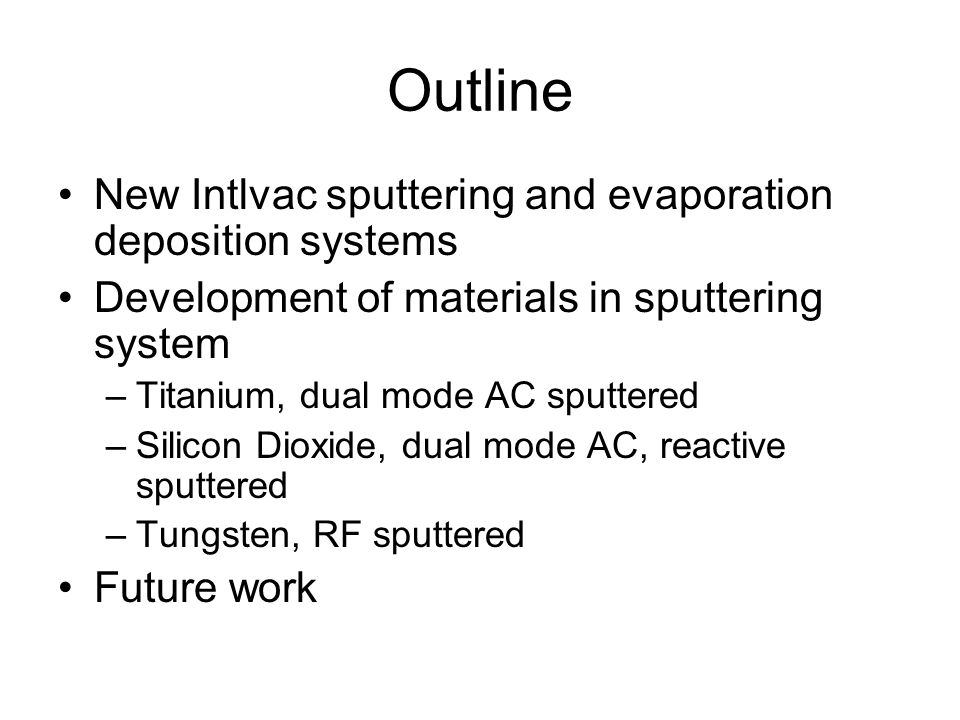 Outline

• New Intlvac sputtering and evaporation deposition systems
• Development of materials in sputtering system
– Titanium, dual mode AC sputtered
– Silicon Dioxide, dual mode AC, reactive sputtered
– Tungsten, RF sputtered
• Future work